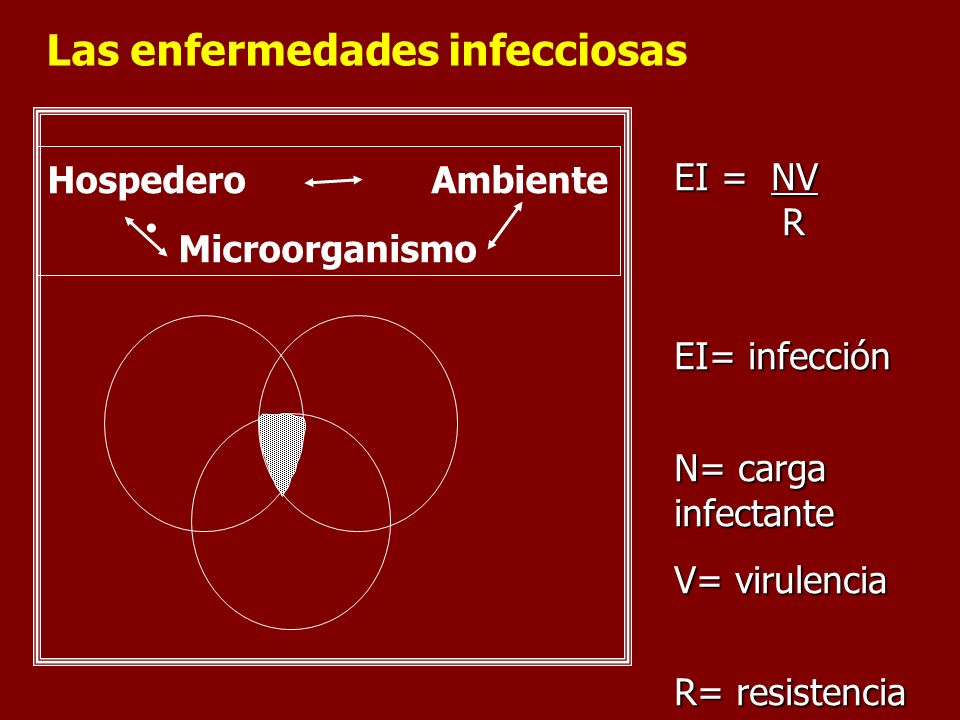 Las enfermedades infecciosas

Hospedero Ambiente

Microorganismo

$EI = \frac{NV}{R}$

EI= infección

N= carga infectante

V= virulencia

R= resistencia